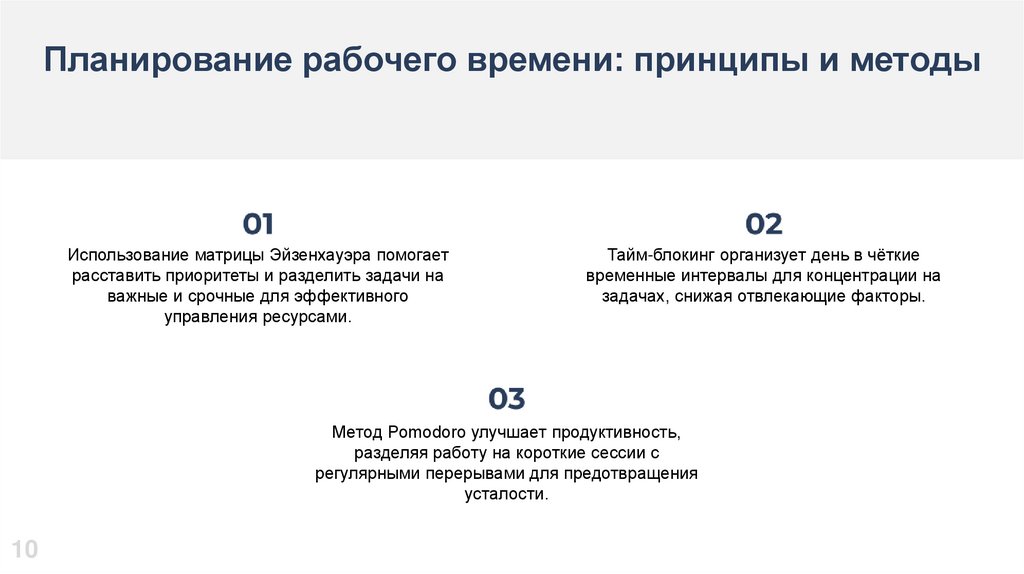 Планирование рабочего времени: принципы и методы

01

Использование матрицы Эйзенхауэра помогает расставить приоритеты и разделить задачи на важные и срочные для эффективного управления ресурсами.

02

Тайм-блокинг организует день в чёткие временные интервалы для концентрации на задачах, снижая отвлекающие факторы.

03

Метод Pomodoro улучшает продуктивность, разделяя работу на короткие сессии с регулярными перерывами для предотвращения усталости.

10